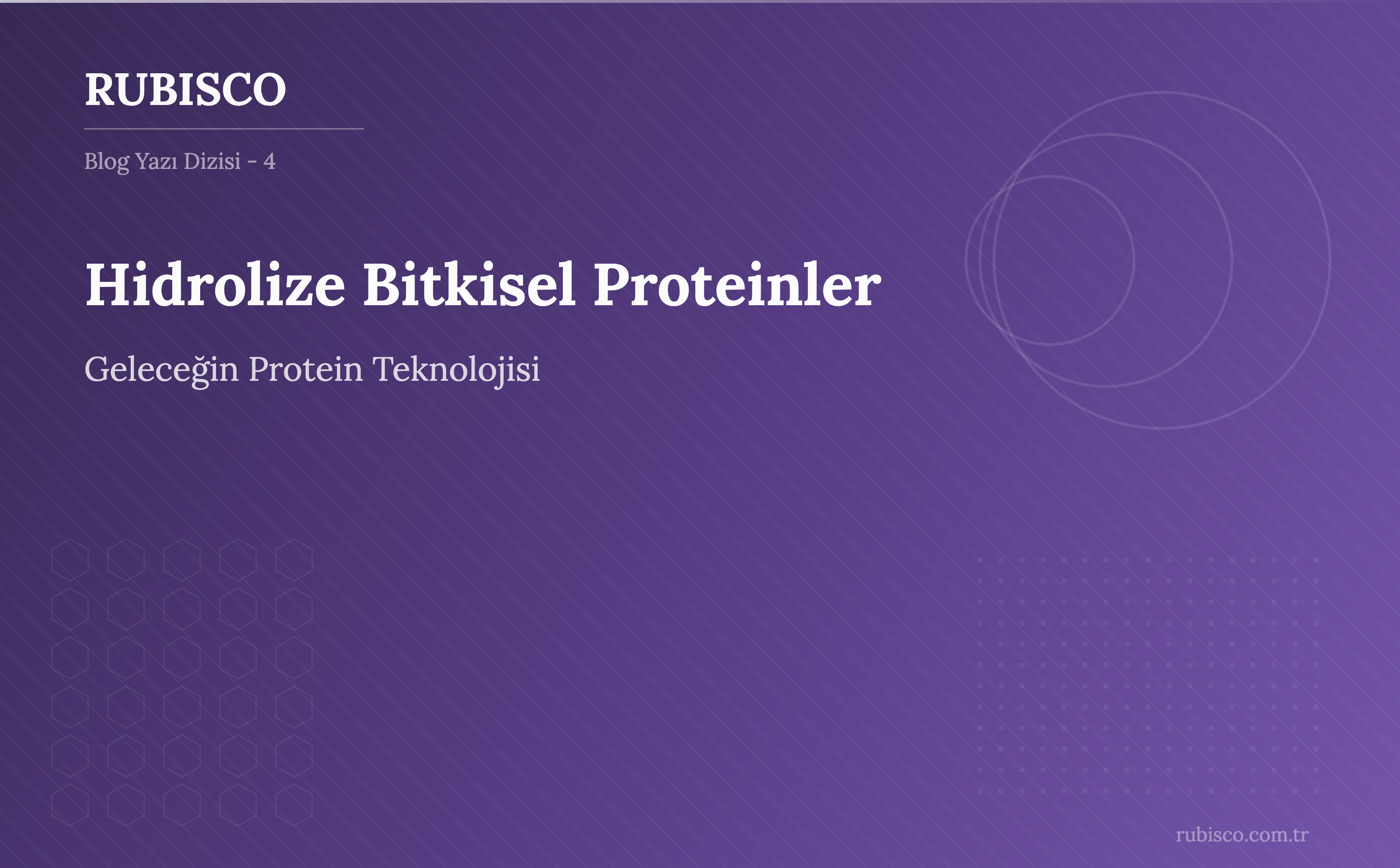 RUBISCO

Blog Yazı Dizisi - 4

Hidrolize Bitkisel Proteinler

Geleceğin Protein Teknolojisi

rubisco.com.tr